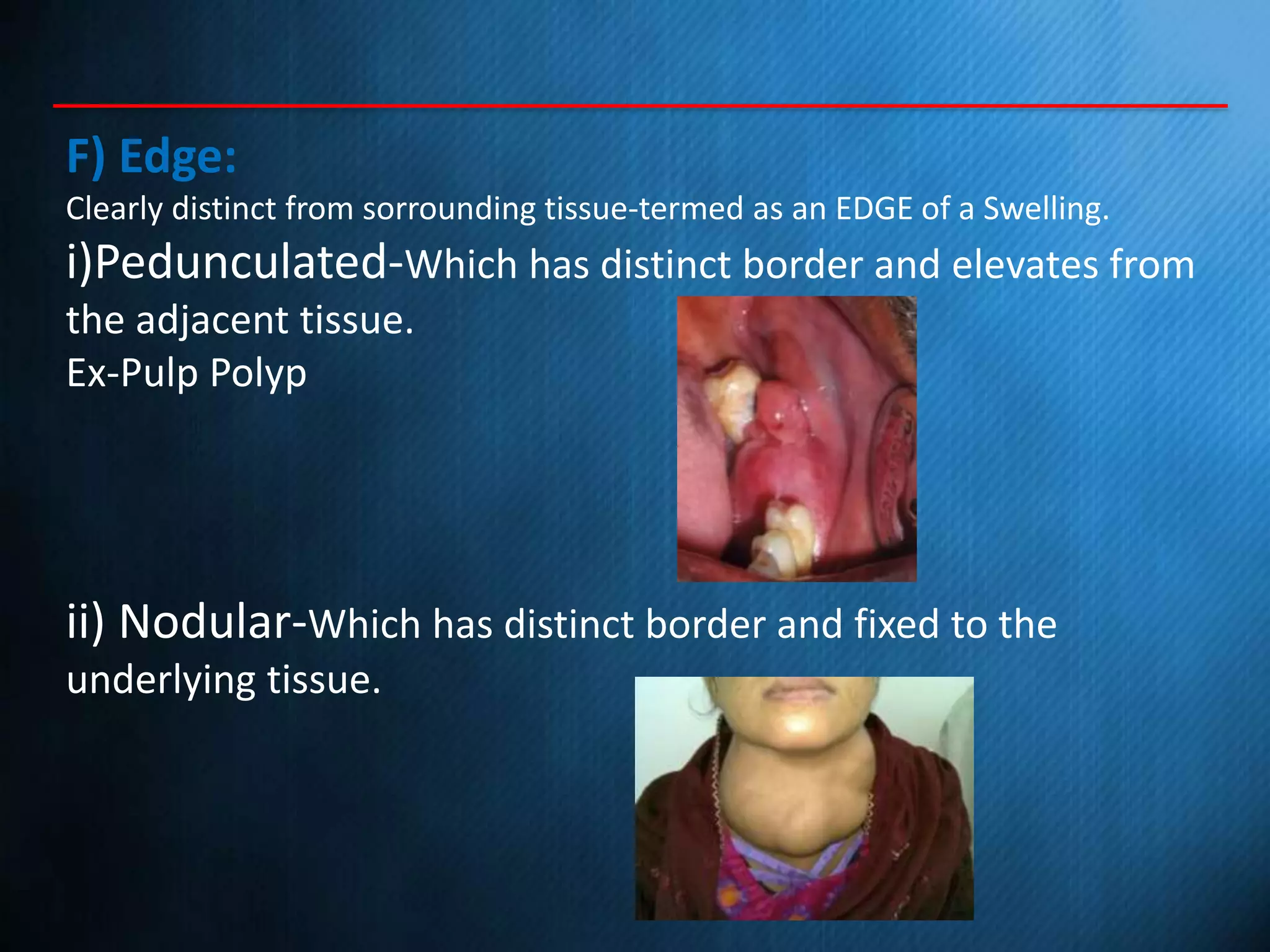 F) Edge:

Clearly distinct from sorrounding tissue-termed as an EDGE of a Swelling.

i)Pedunculated-Which has distinct border and elevates from the adjacent tissue.

Ex-Pulp Polyp

ii) Nodular-Which has distinct border and fixed to the underlying tissue.